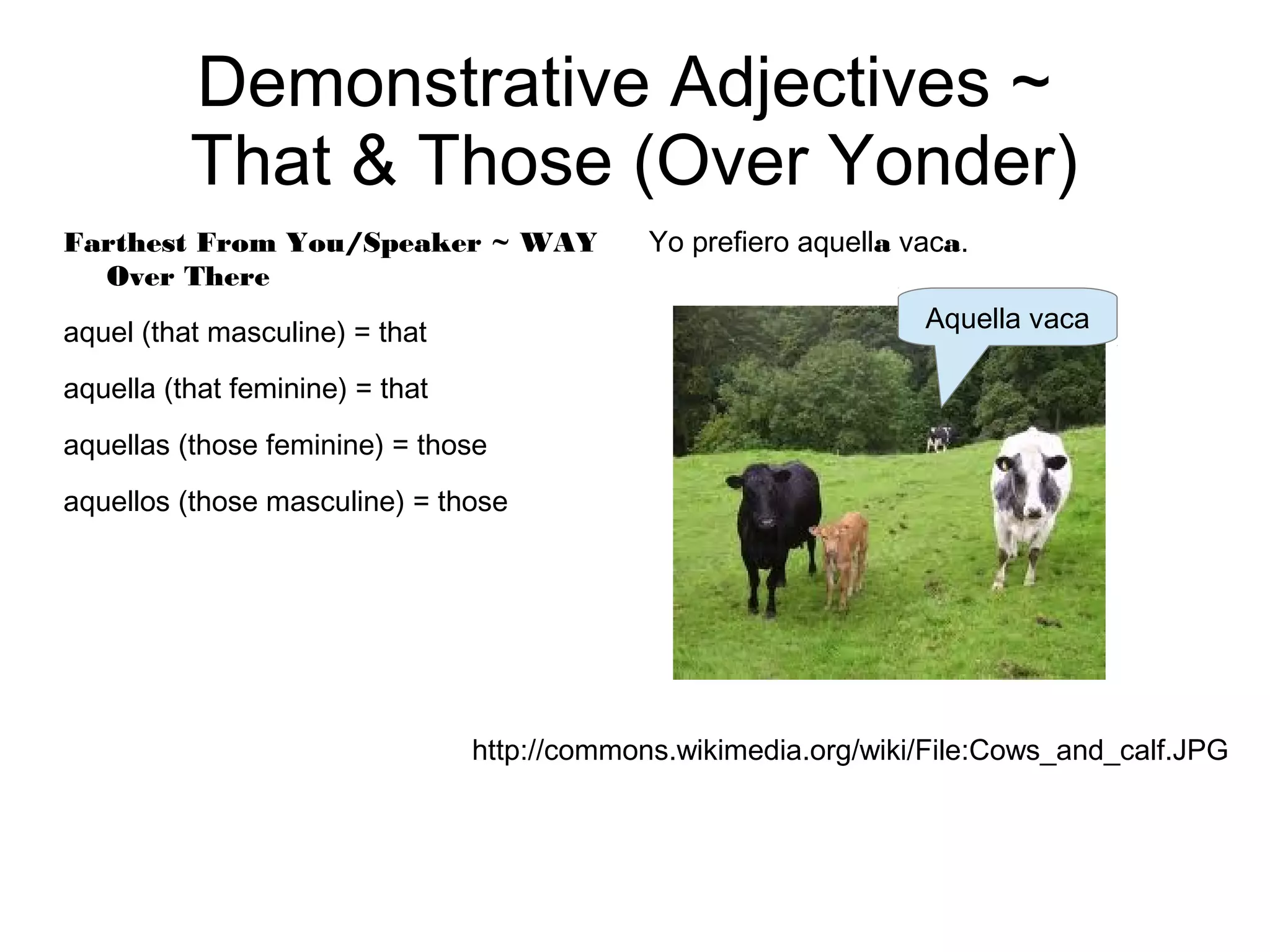 Demonstrative Adjectives ~ That & Those (Over Yonder)

Farthest From You/Speaker ~ WAY Over There

aquel (that masculine) = that

aquella (that feminine) = that

aquellas (those feminine) = those

aquellos (those masculine) = those

Yo prefiero aquella vaca.

Aquella vaca

http://commons.wikimedia.org/wiki/File:Cows_and_calf.JPG